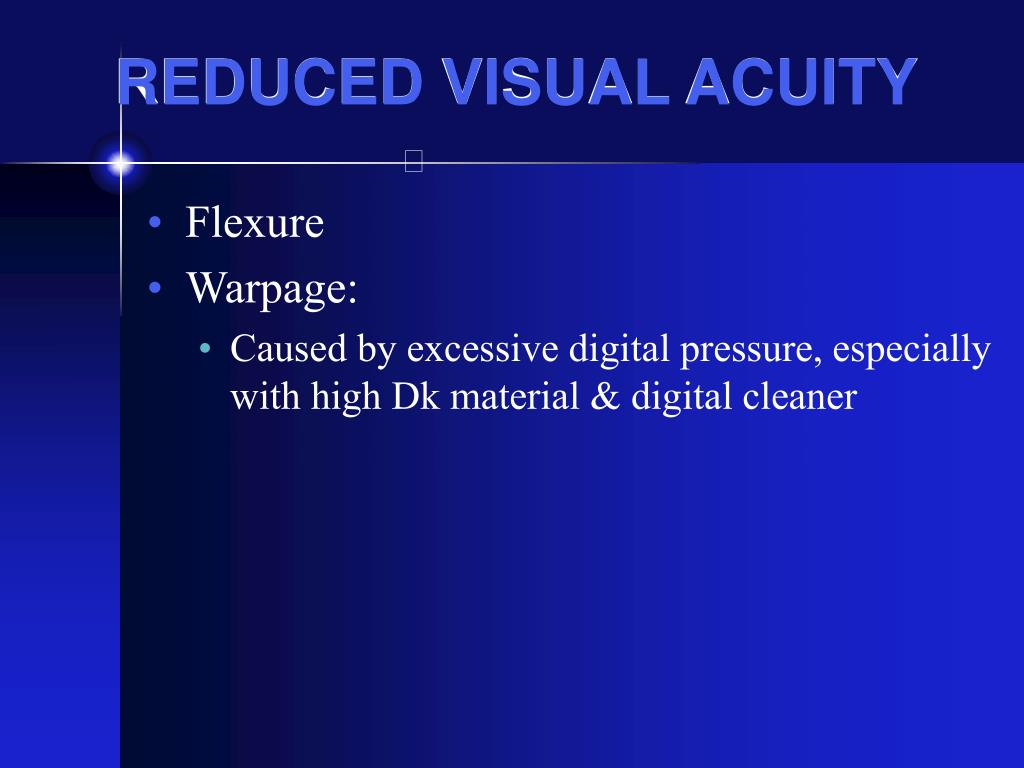 REDUCED VISUAL ACUITY

• Flexure
• Warpage:
  • Caused by excessive digital pressure, especially with high Dk material & digital cleaner